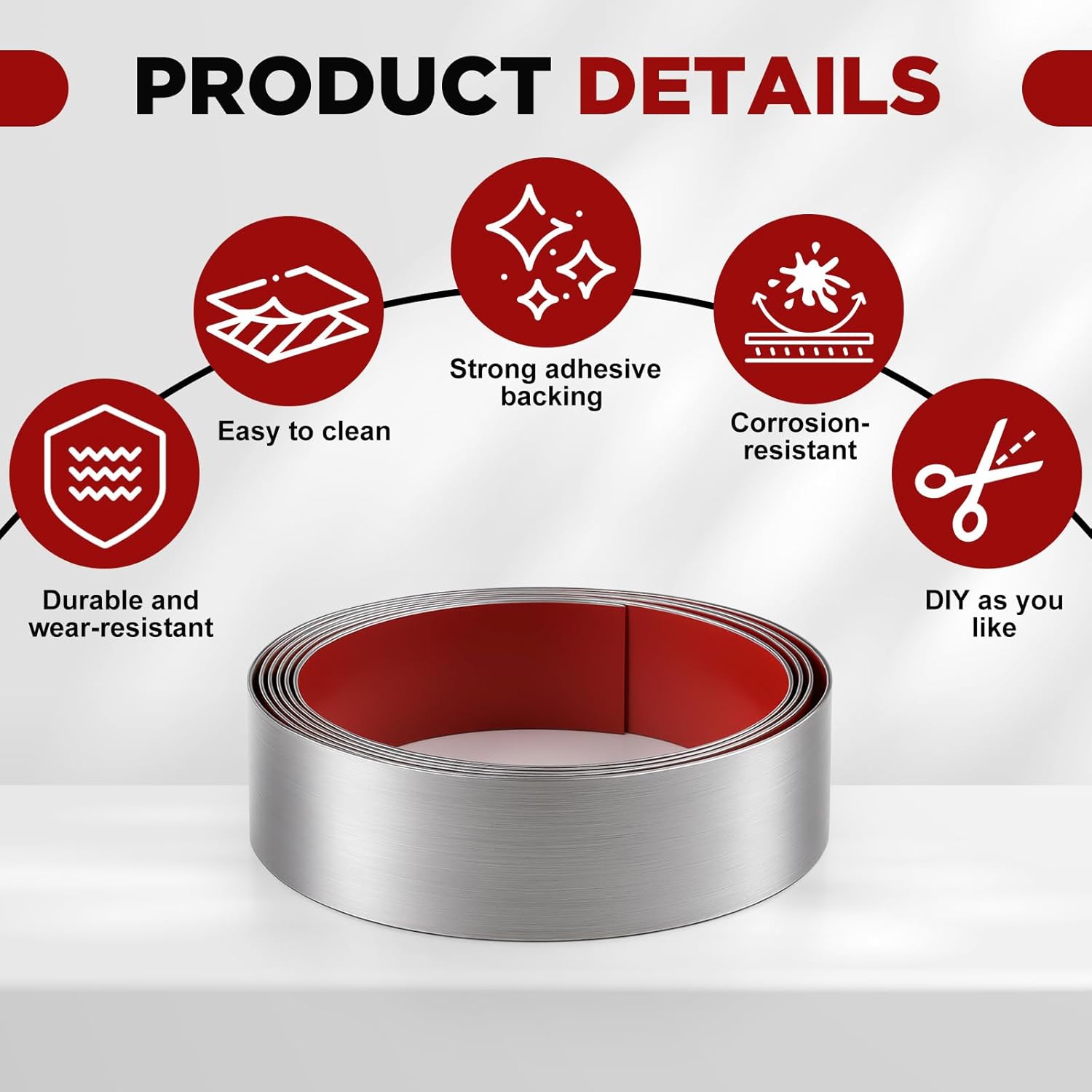 PRODUCT DETAILS

Durable and wear-resistant

Easy to clean

Strong adhesive backing

Corrosion-resistant

DIY as you like